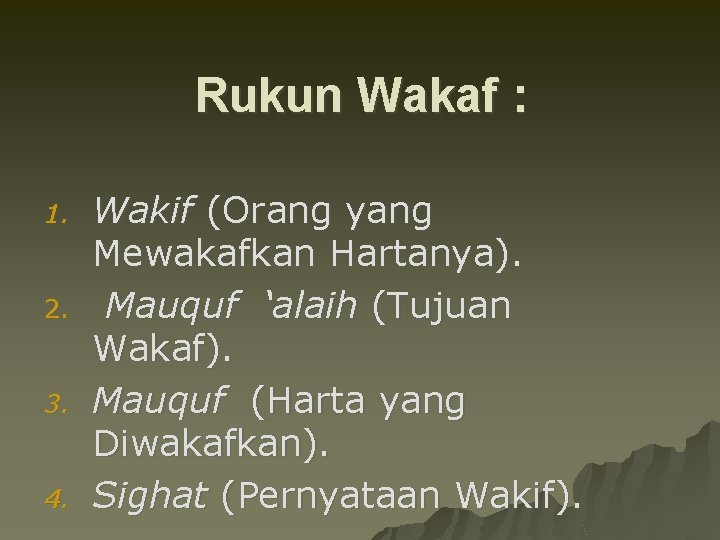 Rukun Wakaf :

1. Wakif (Orang yang Mewakafkan Hartanya).
2. Mauquf ‘alaih (Tujuan Wakaf).
3. Mauquf (Harta yang Diwakafkan).
4. Sighat (Pernyataan Wakif).